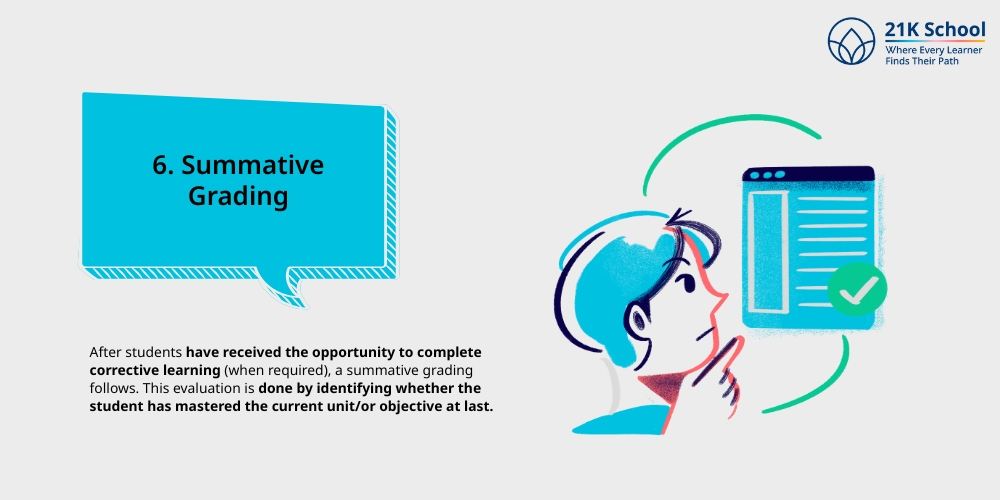 21K School
Where Every Learner Finds Their Path

6. Summative Grading

After students have received the opportunity to complete corrective learning (when required), a summative grading follows. This evaluation is done by identifying whether the student has mastered the current unit/or objective at last.